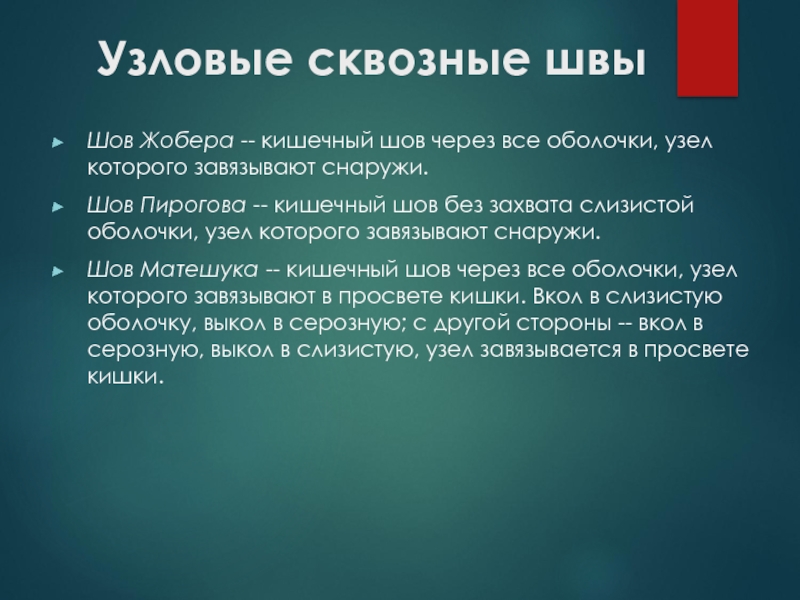 Узловые сквозные швы

Шов Жобера -- кишечный шов через все оболочки, узел которого завязывают снаружи.

Шов Пирогова -- кишечный шов без захвата слизистой оболочки, узел которого завязывают снаружи.

Шов Матешука -- кишечный шов через все оболочки, узел которого завязывают в просвете кишки. Вкол в слизистую оболочку, выкол в серозную; с другой стороны -- вкол в серозную, выкол в слизистую, узел завязывается в просвете кишки.